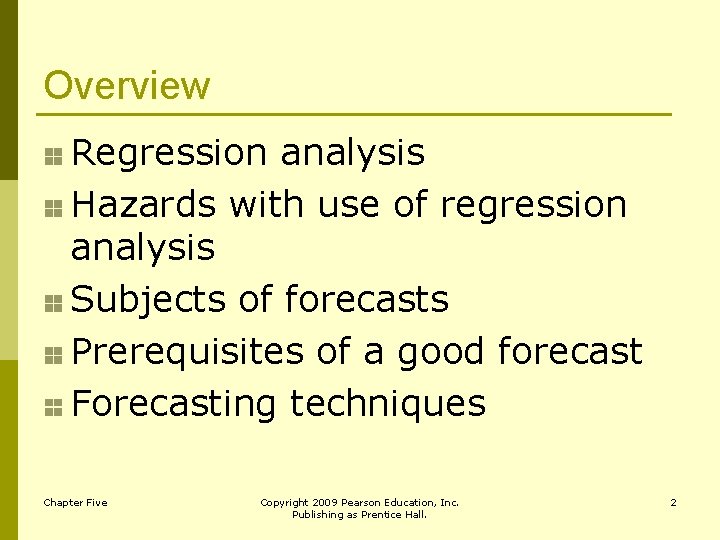 Overview

Regression analysis

Hazards with use of regression analysis

Subjects of forecasts

Prerequisites of a good forecast

Forecasting techniques

Chapter Five

Copyright 2009 Pearson Education, Inc. Publishing as Prentice Hall.

2